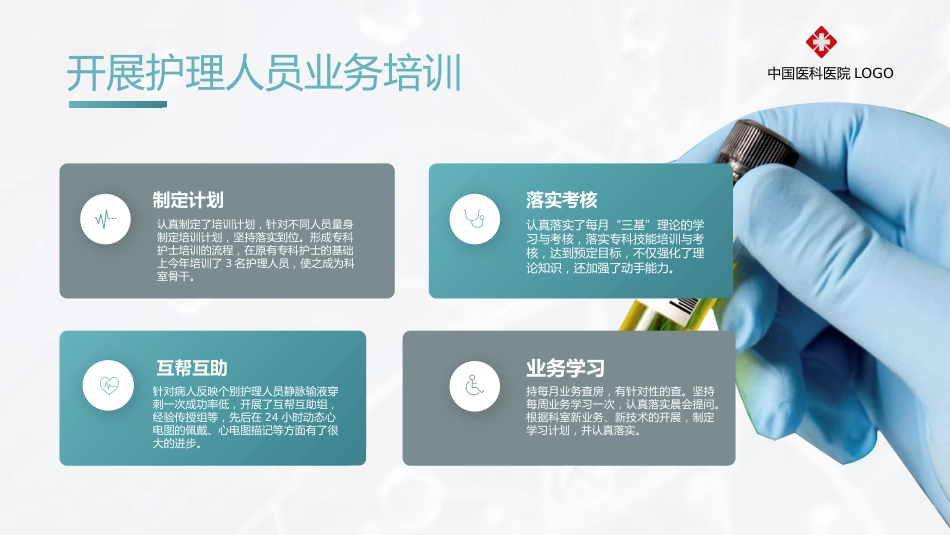 开展护理人员业务培训

中国医科医院 LOGO

制定计划

认真制定了培训计划，针对不同人员量身制定培训计划，坚持落实到位。形成专科护士培训的流程，在原有专科护士的基础上今年培训了 3 名护理人员，使之成为科室骨干。

落实考核

认真落实了每月“三基”理论的学习与考核，落实专科技能培训与考核，达到预定目标，不仅强化了理论知识，还加强了动手能力。

互帮互助

针对病人反映个别护理人员静脉输液穿刺一次成功率低，开展了互帮互助组，经验传授组等，先后在 24 小时动态心电图的佩戴、心电图描记等方面有了很大的进步。

业务学习

持每月业务查房，有针对性的查。坚持每周业务学习一次，认真落实晨会提问。根据科室新业务、新技术的开展，制定学习计划，并认真落实。